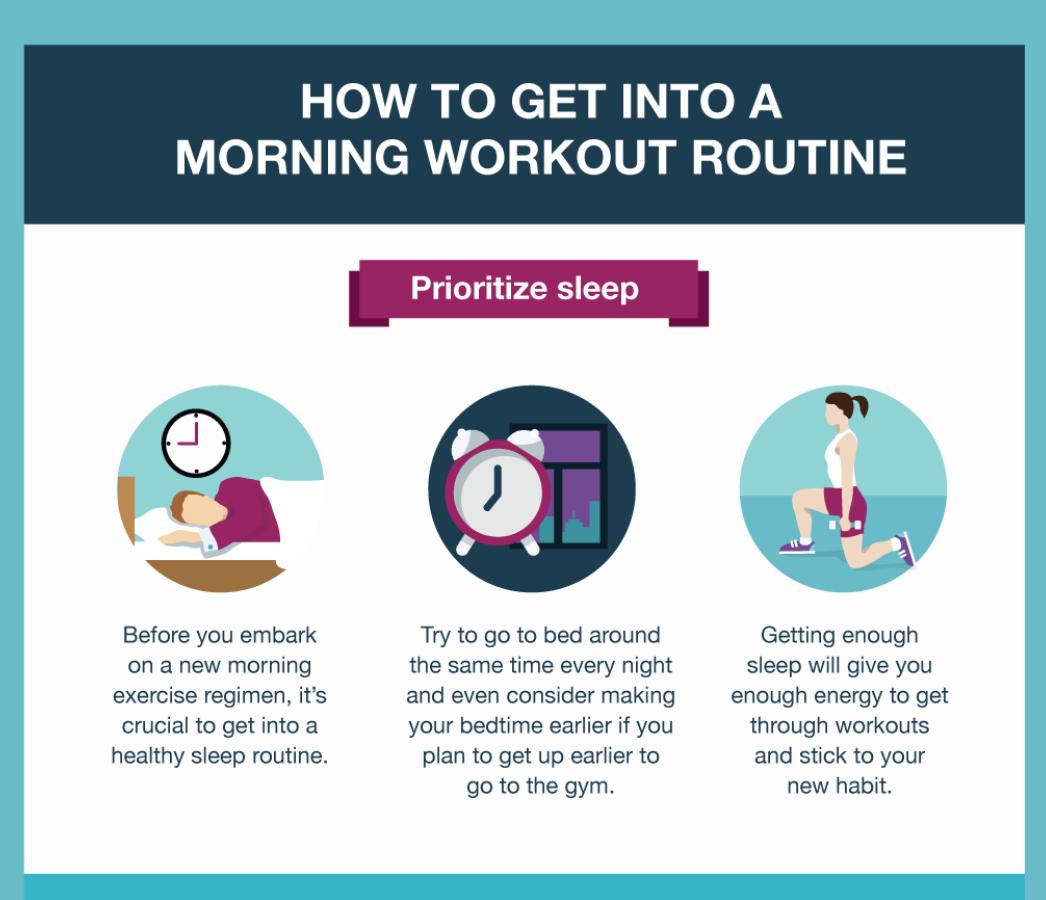 HOW TO GET INTO A MORNING WORKOUT ROUTINE

Prioritize sleep

Before you embark on a new morning exercise regimen, it's crucial to get into a healthy sleep routine.

Try to go to bed around the same time every night and even consider making your bedtime earlier if you plan to get up earlier to go to the gym.

Getting enough sleep will give you enough energy to get through workouts and stick to your new habit.